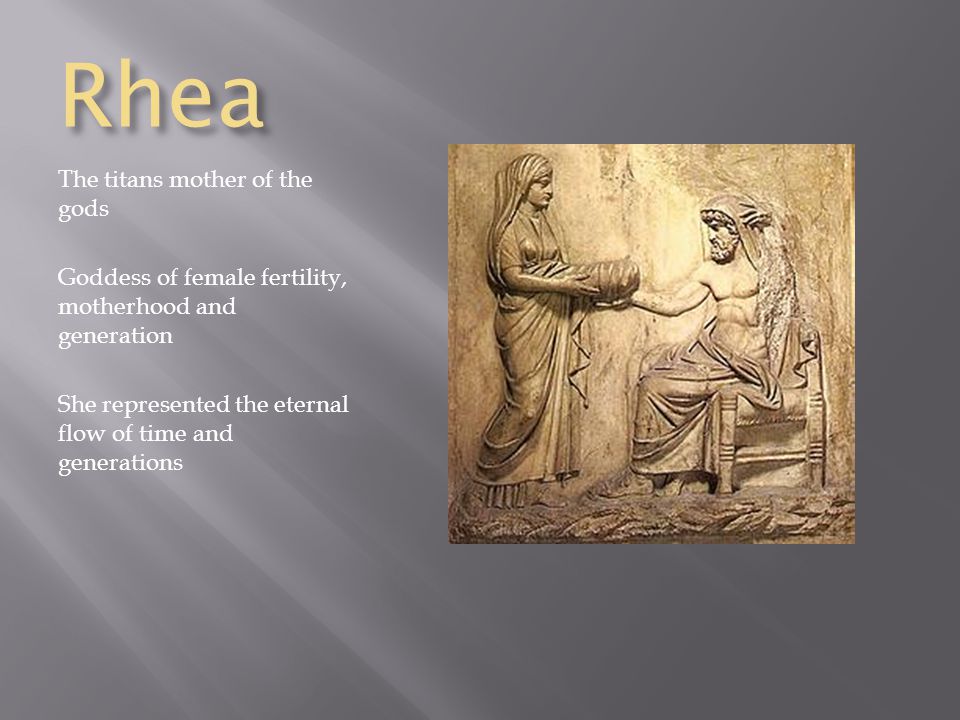 Rhea

The titans mother of the gods

Goddess of female fertility, motherhood and generation

She represented the eternal flow of time and generations